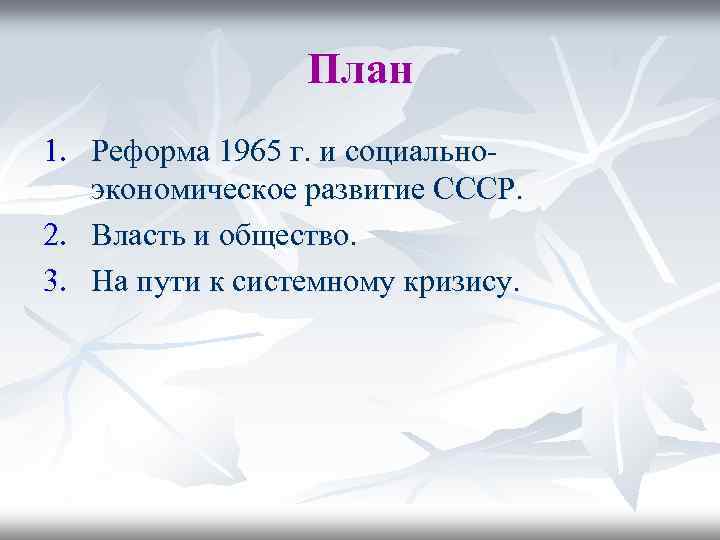 План

1. Реформа 1965 г. и социально-экономическое развитие СССР.
2. Власть и общество.
3. На пути к системному кризису.